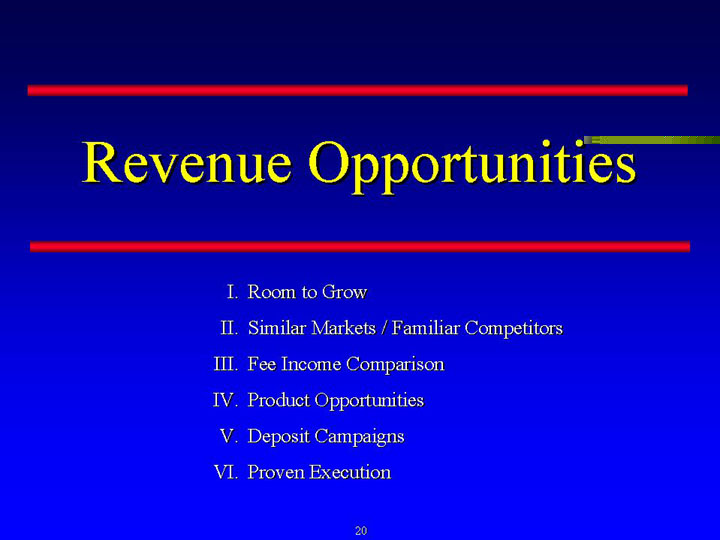 Revenue Opportunities

I. Room to Grow
II. Similar Markets / Familiar Competitors
III. Fee Income Comparison
IV. Product Opportunities
V. Deposit Campaigns
VI. Proven Execution

20